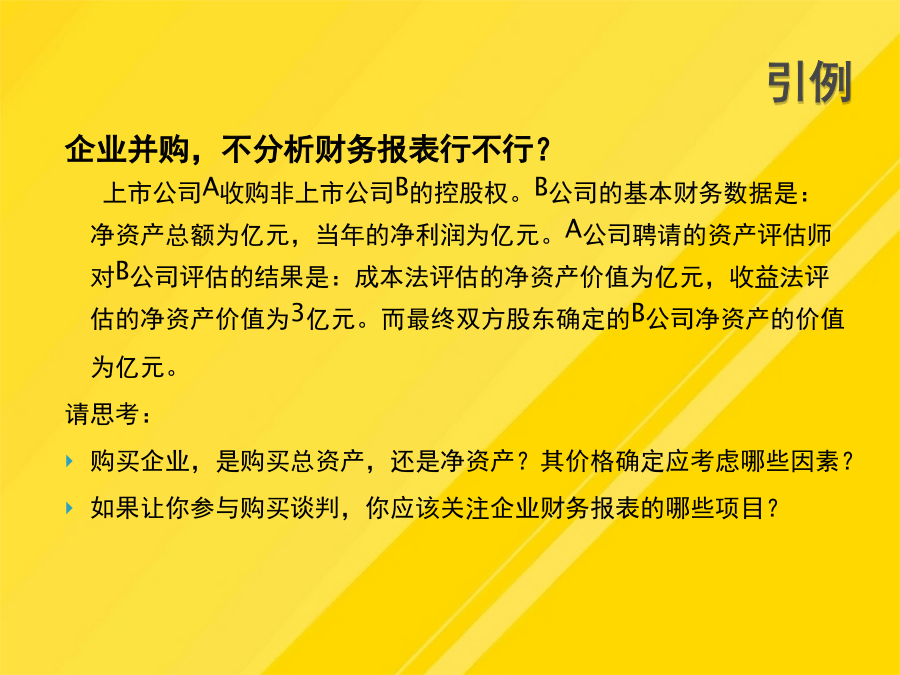 引例

企业并购，不分析财务报表行不行？

上市公司A收购非上市公司B的控股权。B公司的基本财务数据是：净资产总额为亿元，当年的净利润为亿元。A公司聘请的资产评估师对B公司评估的结果是：成本法评估的净资产价值为亿元，收益法评估的净资产价值为3亿元。而最终双方股东确定的B公司净资产的价值为亿元。

请思考：

购买企业，是购买总资产，还是净资产？其价格确定应考虑哪些因素？

如果让你参与购买谈判，你应该关注企业财务报表的哪些项目？